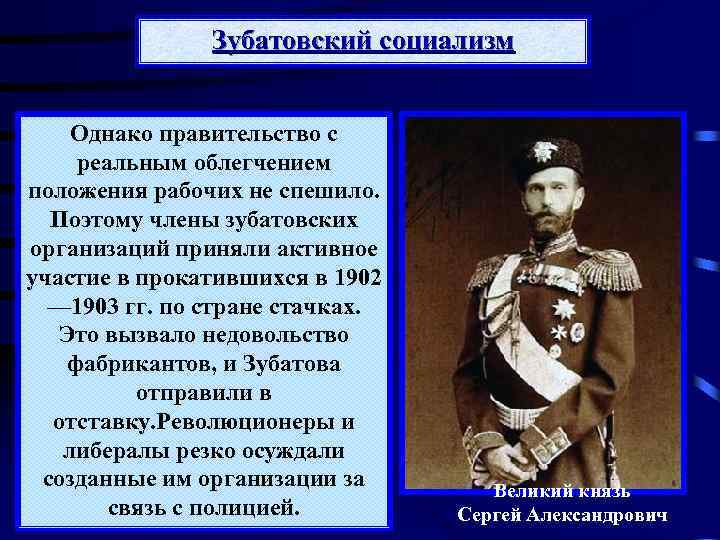 Зубатовский социализм

Однако правительство с реальным облегчением положения рабочих не спешило. Поэтому члены зубатовских организаций приняли активное участие в прокатившихся в 1902—1903 гг. по стране стачках. Это вызвало недовольство фабрикантов, и Зубатова отправили в отставку.Революционеры и либералы резко осуждали созданные им организации за связь с полицией.

Великий князь Сергей Александрович